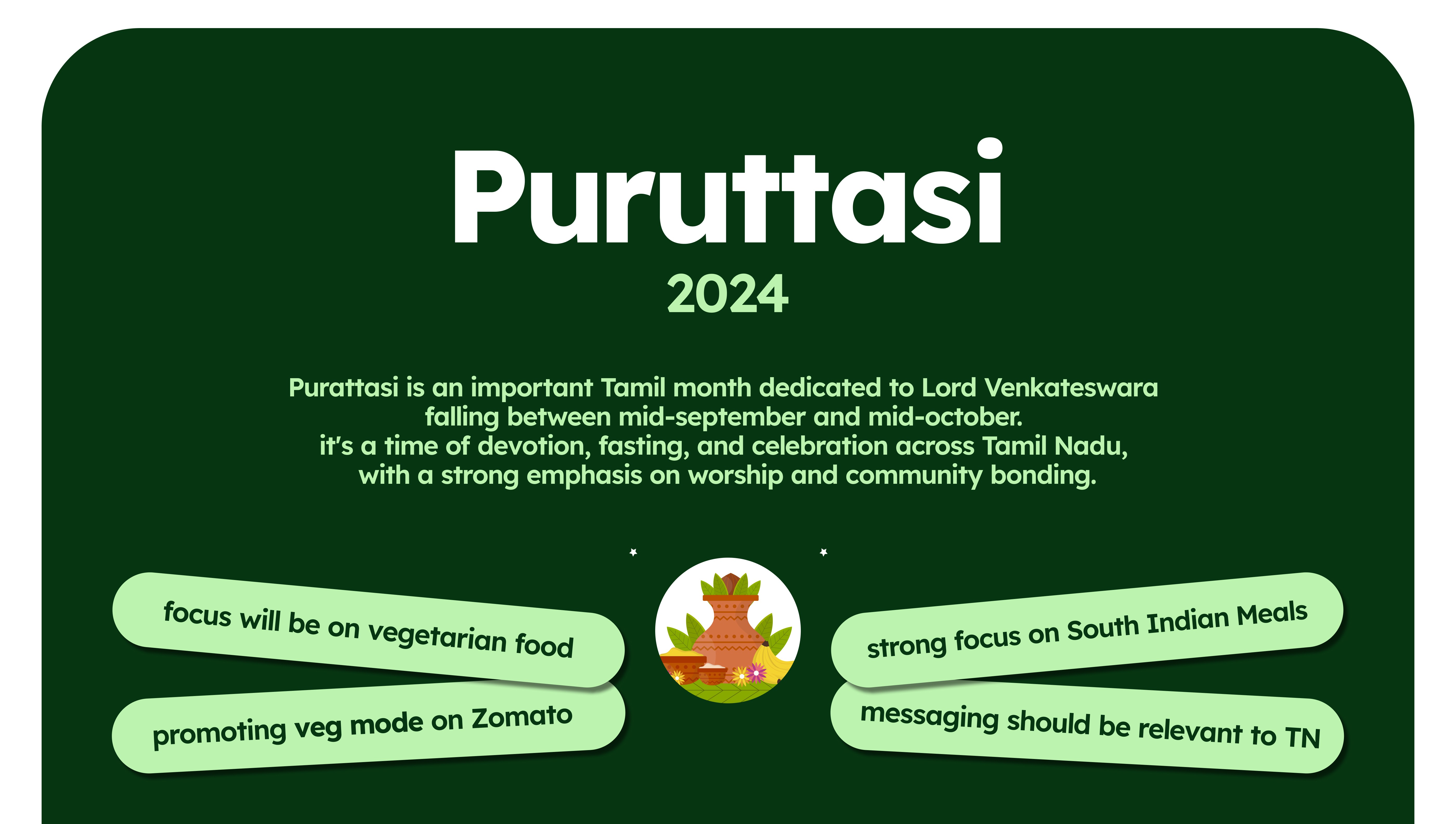 Puruttasi
2024

Purattasi is an important Tamil month dedicated to Lord Venkateswara falling between mid-september and mid-october.
it's a time of devotion, fasting, and celebration across Tamil Nadu, with a strong emphasis on worship and community bonding.

focus will be on vegetarian food

promoting veg mode on Zomato

strong focus on South Indian Meals

messaging should be relevant to TN